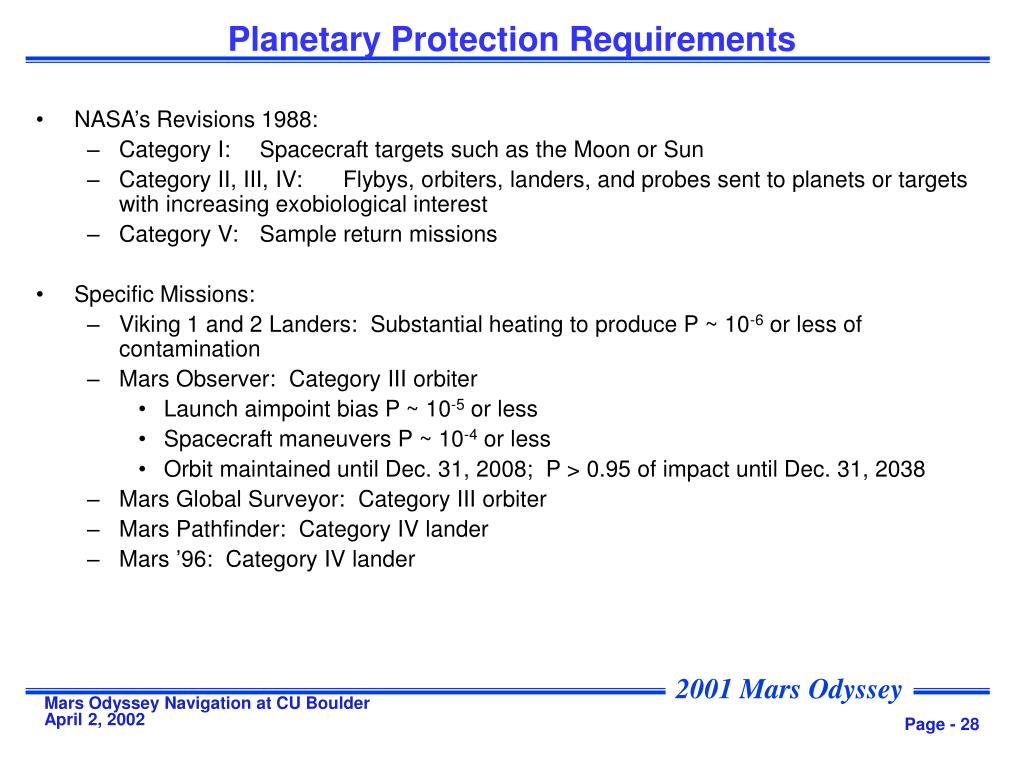 Planetary Protection Requirements

• NASA's Revisions 1988:
  – Category I: Spacecraft targets such as the Moon or Sun
  – Category II, III, IV: Flybys, orbiters, landers, and probes sent to planets or targets with increasing exobiological interest
  – Category V: Sample return missions

• Specific Missions:
  – Viking 1 and 2 Landers: Substantial heating to produce P ~ $10^{-6}$ or less of contamination
  – Mars Observer: Category III orbiter
    • Launch aimpoint bias P ~ $10^{-5}$ or less
    • Spacecraft maneuvers P ~ $10^{-4}$ or less
    • Orbit maintained until Dec. 31, 2008; P > 0.95 of impact until Dec. 31, 2038
  – Mars Global Surveyor: Category III orbiter
  – Mars Pathfinder: Category IV lander
  – Mars '96: Category IV lander

2001 Mars Odyssey

Mars Odyssey Navigation at CU Boulder
April 2, 2002

Page - 28